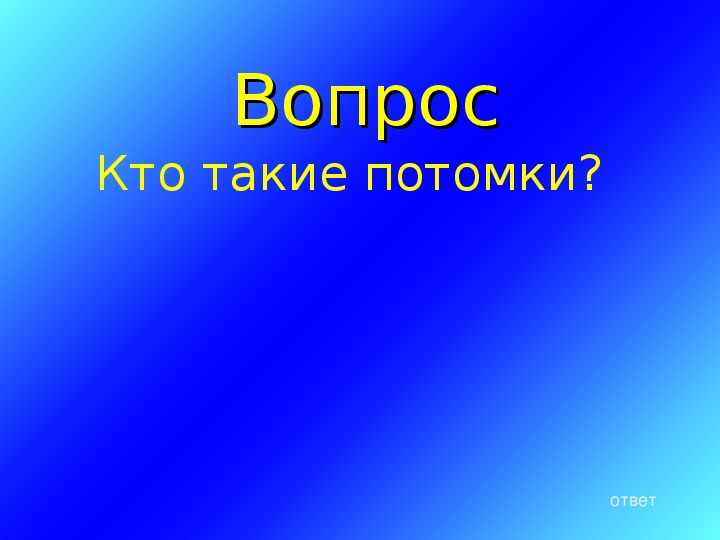 Вопрос

Кто такие потомки?

ответ